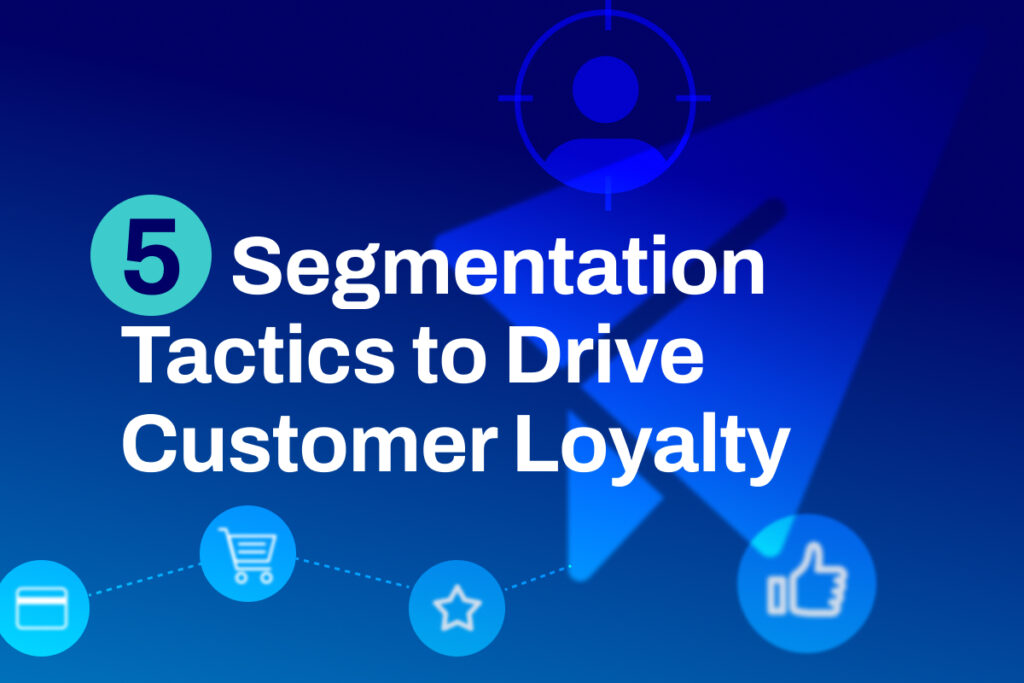 5 Segmentation Tactics to Drive Customer Loyalty